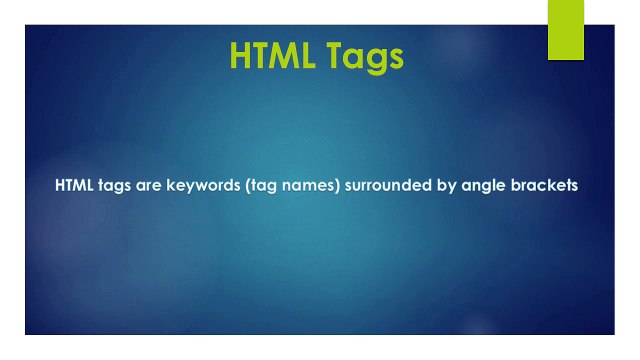 HTML Tags

HTML tags are keywords (tag names) surrounded by angle brackets